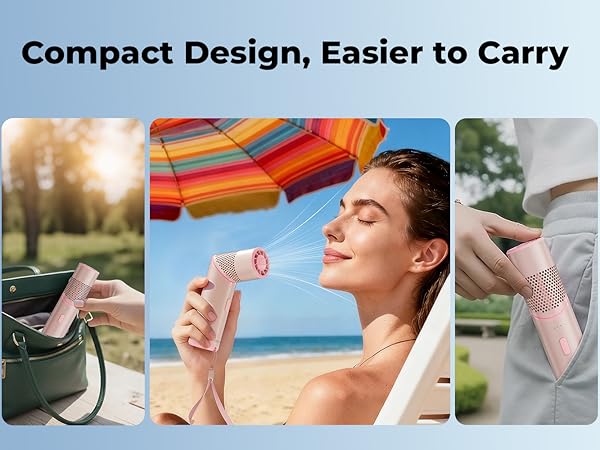 Compact Design, Easier to Carry